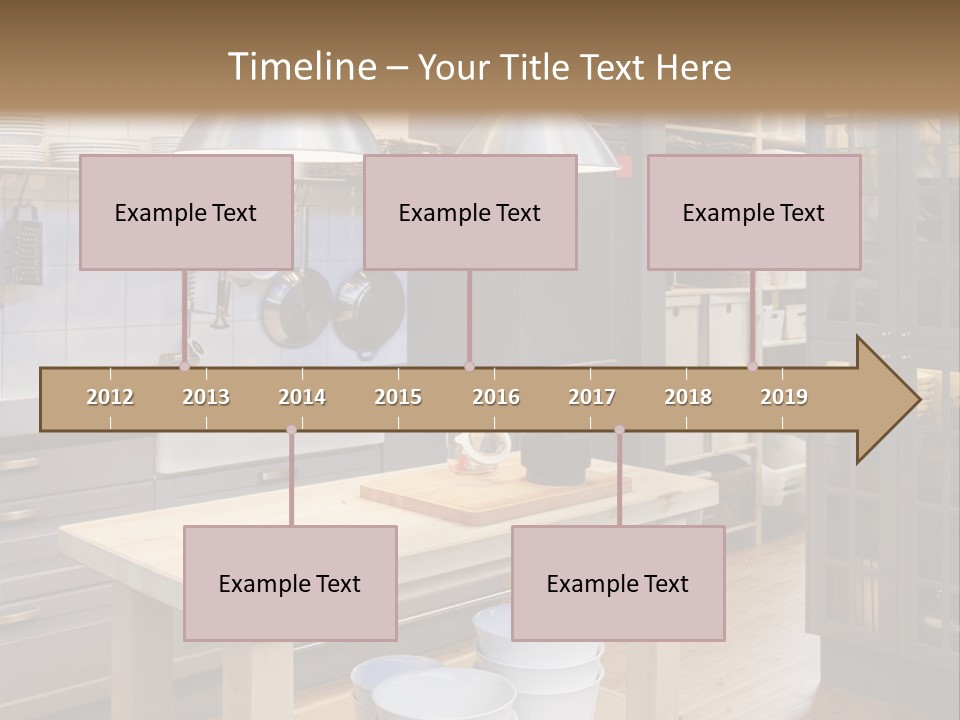 Timeline – Your Title Text Here

Example Text

Example Text

Example Text

2012 2013 2014 2015 2016 2017 2018 2019

Example Text

Example Text